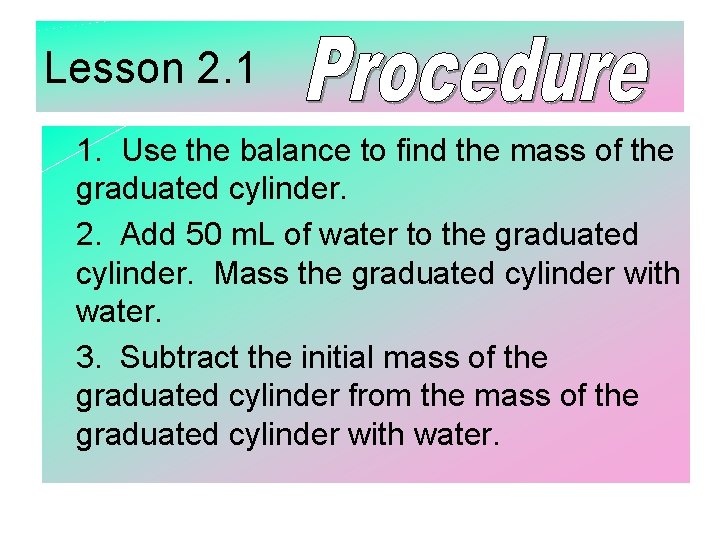 Lesson 2.1 Procedure

1. Use the balance to find the mass of the graduated cylinder.

2. Add 50 mL of water to the graduated cylinder. Mass the graduated cylinder with water.

3. Subtract the initial mass of the graduated cylinder from the mass of the graduated cylinder with water.